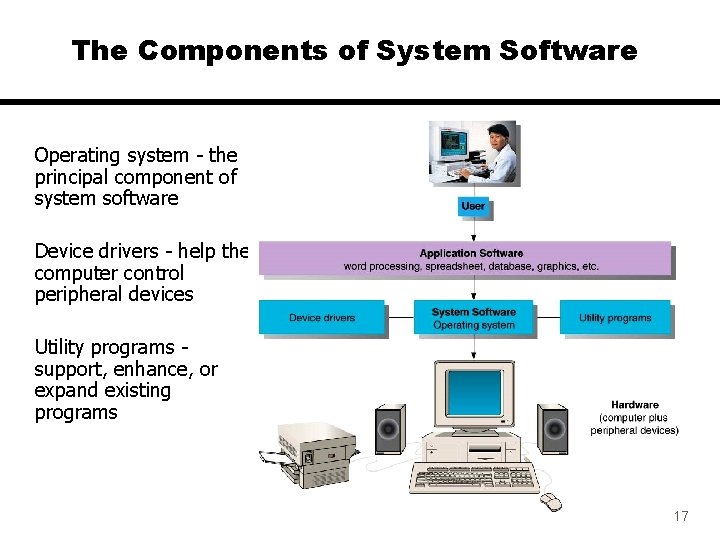 The Components of System Software

Operating system - the principal component of system software

Device drivers - help the computer control peripheral devices

Utility programs - support, enhance, or expand existing programs

User

Application Software
word processing, spreadsheet, database, graphics, etc.

Device drivers

System Software
Operating system

Utility programs

Hardware
(computer plus peripheral devices)

17